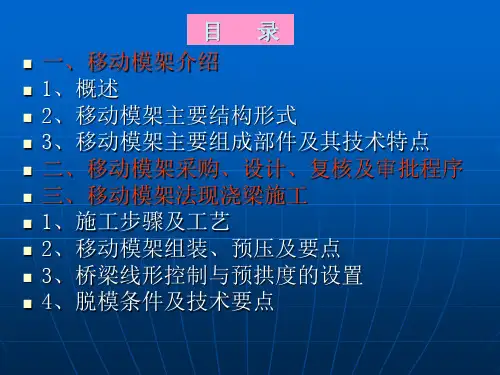 目　录

一、移动模架介绍
1、概述
2、移动模架主要结构形式
3、移动模架主要组成部件及其技术特点
二、移动模架采购、设计、复核及审批程序
三、移动模架法现浇梁施工
1、施工步骤及工艺
2、移动模架组装、预压及要点
3、桥梁线形控制与预拱度的设置
4、脱模条件及技术要点